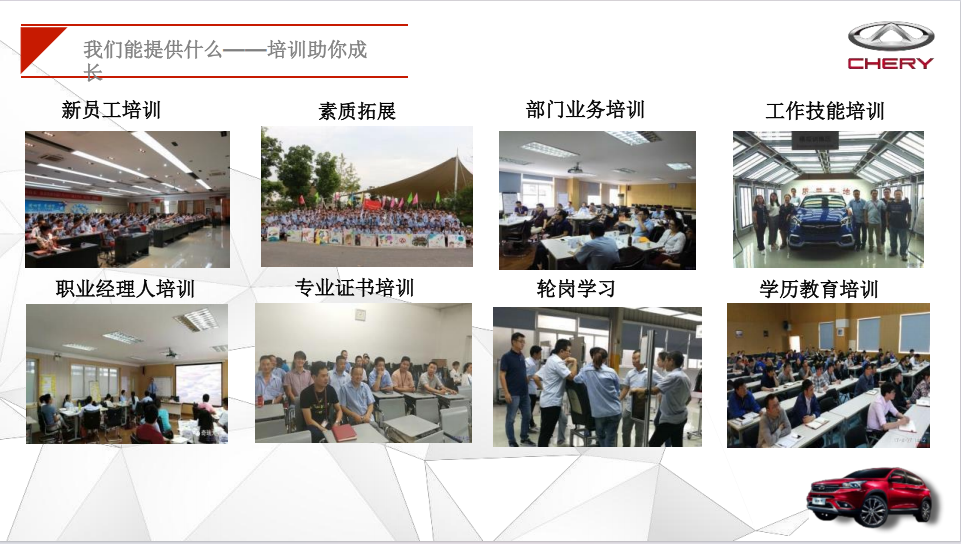 我们能提供什么——培训助你成长

CHERY

新员工培训

素质拓展

部门业务培训

工作技能培训

职业经理人培训

专业证书培训

轮岗学习

学历教育培训